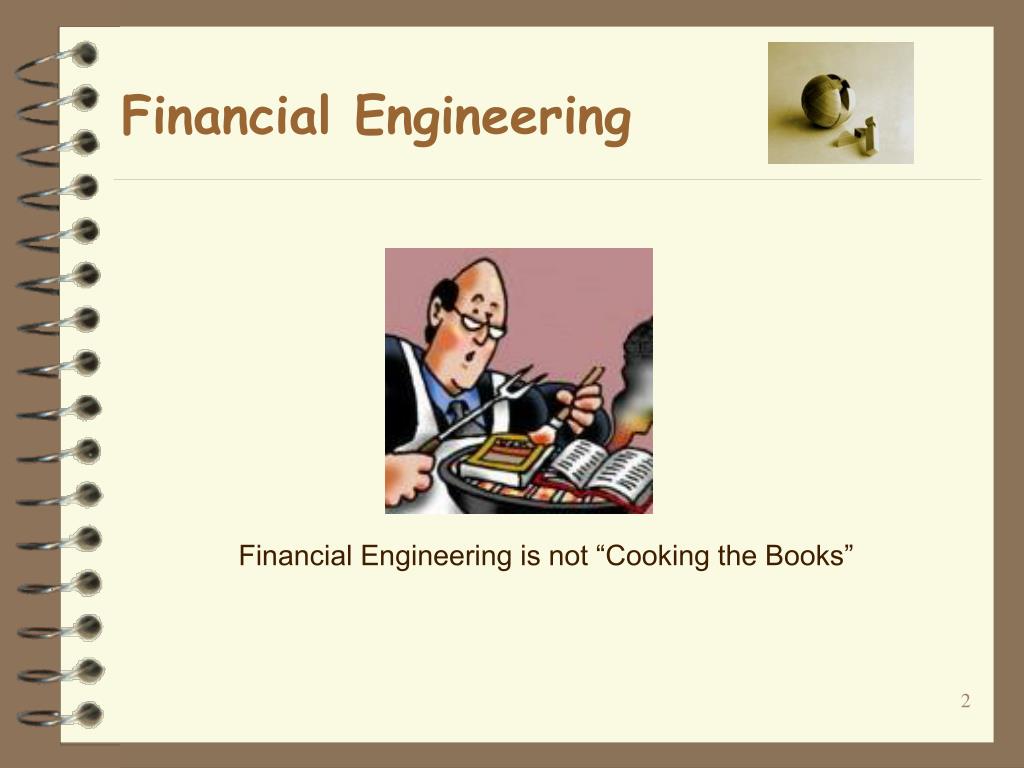 Financial Engineering

Financial Engineering is not “Cooking the Books”

2